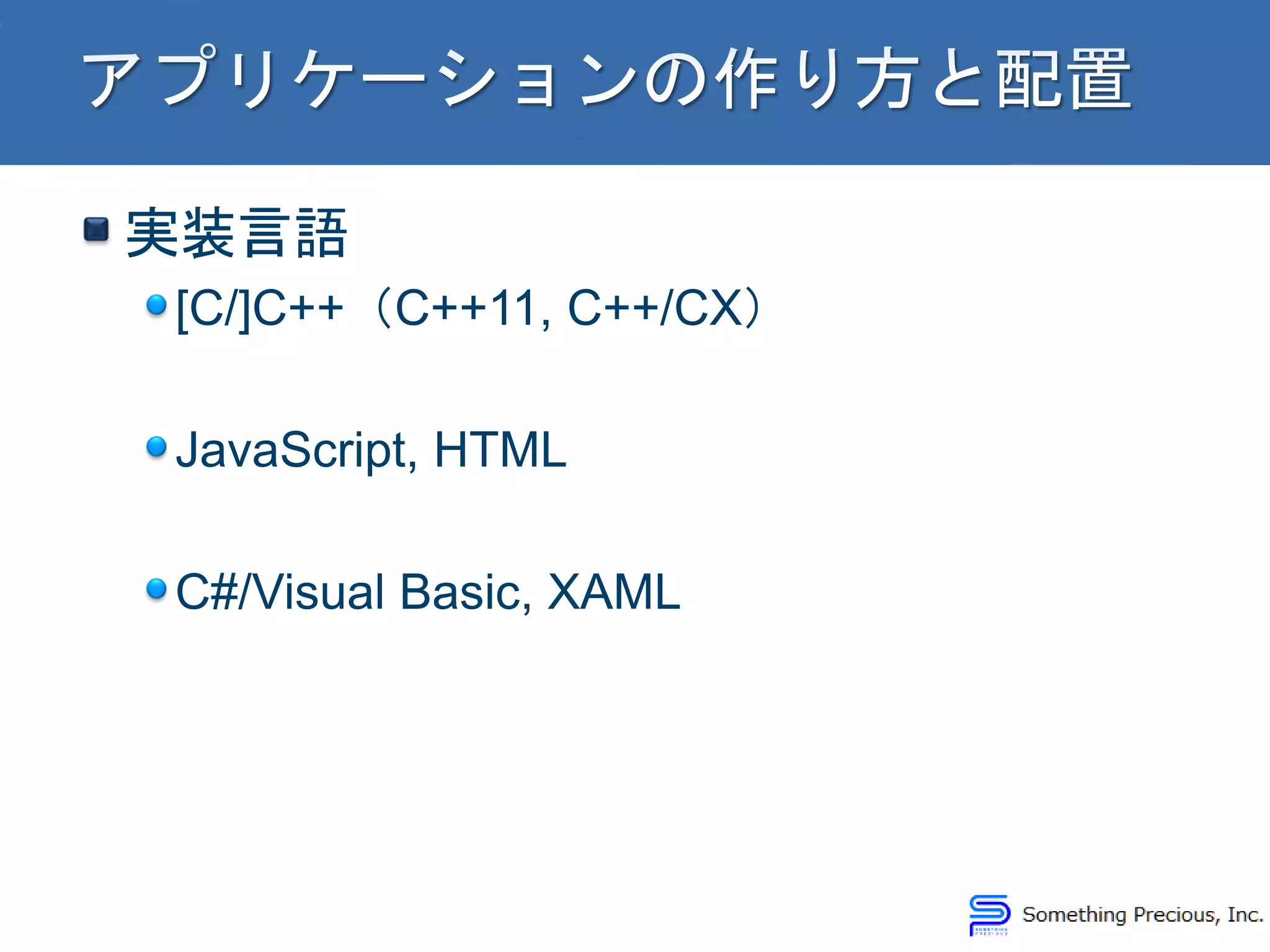 アプリケーションの作り方と配置

実装言語

[C/]C++（C++11, C++/CX）

JavaScript, HTML

C#/Visual Basic, XAML

Something Precious, Inc.